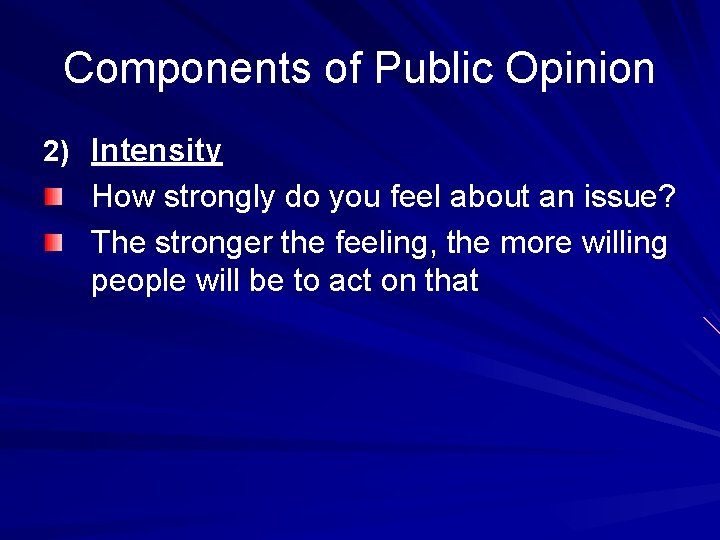 Components of Public Opinion

2) Intensity

How strongly do you feel about an issue?

The stronger the feeling, the more willing people will be to act on that